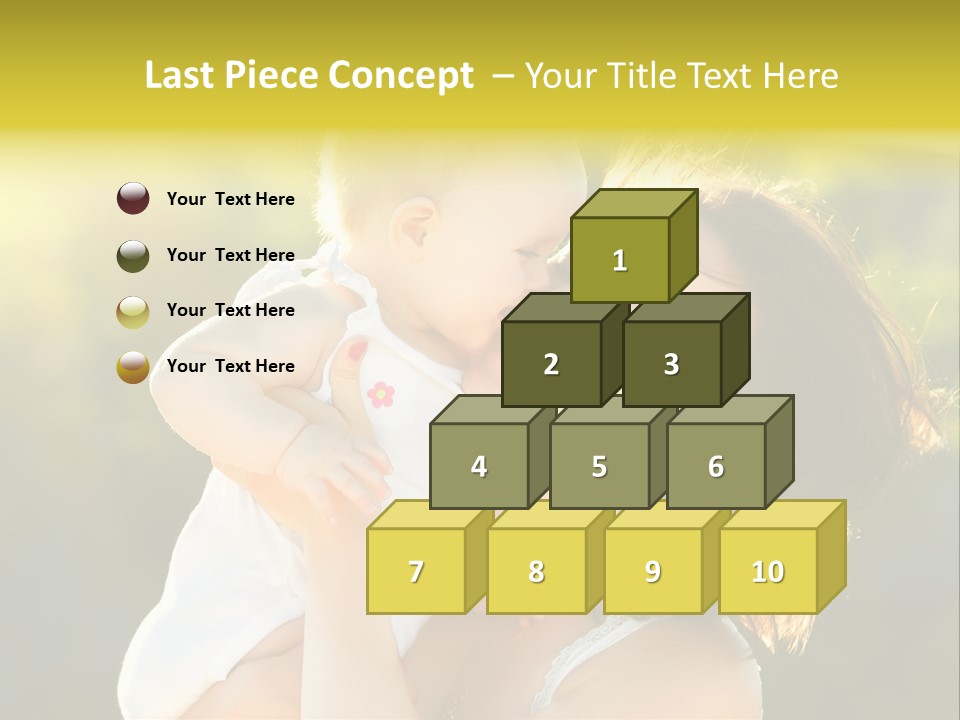 Last Piece Concept – Your Title Text Here

Your Text Here

Your Text Here

Your Text Here

Your Text Here

1

2

3

4

5

6

7

8

9

10